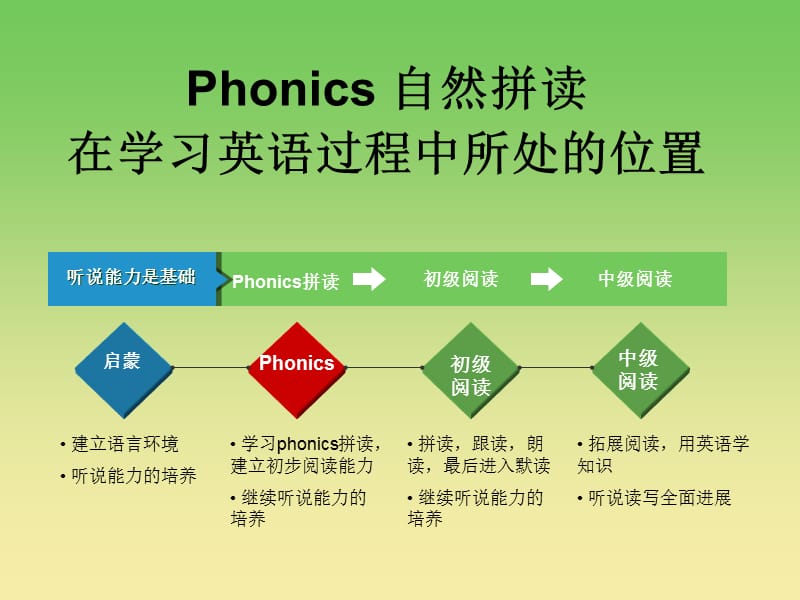 Phonics 自然拼读
在学习英语过程中所处的位置

听说能力是基础

Phonics拼读

初级阅读

中级阅读

启蒙

Phonics

初级阅读

中级阅读

• 建立语言环境
• 听说能力的培养

• 学习phonics拼读，建立初步阅读能力
• 继续听说能力的培养

• 拼读，跟读，朗读，最后进入默读
• 继续听说能力的培养

• 拓展阅读，用英语学知识
• 听说读写全面进展